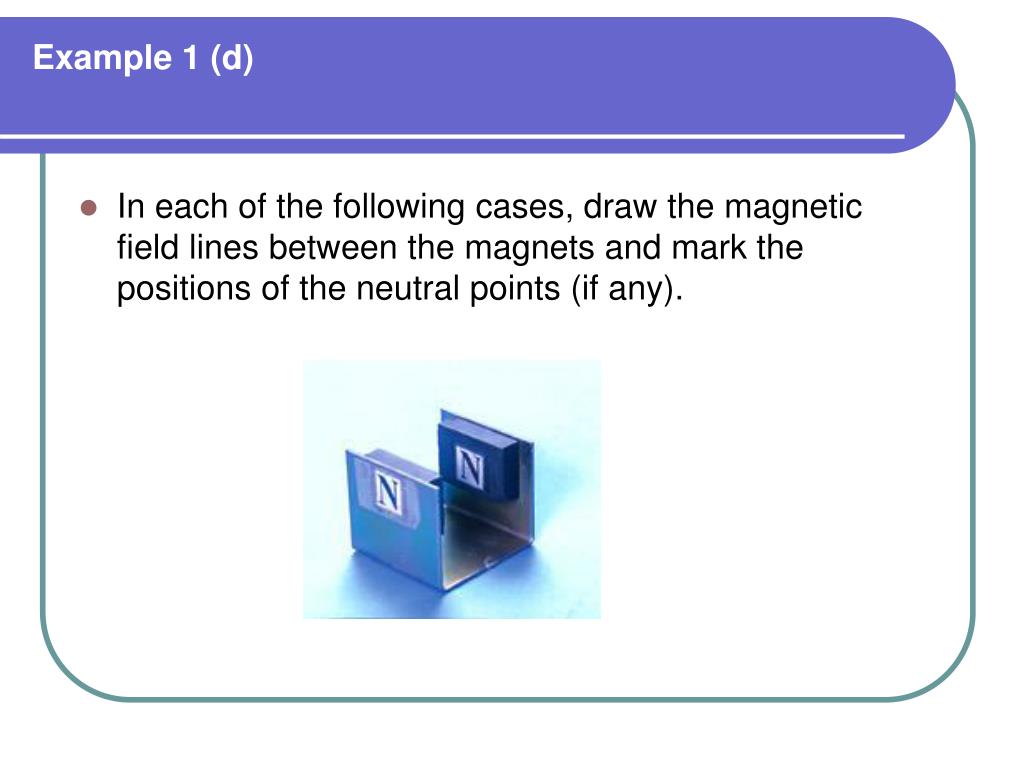 Example 1 (d)

In each of the following cases, draw the magnetic field lines between the magnets and mark the positions of the neutral points (if any).

N

N